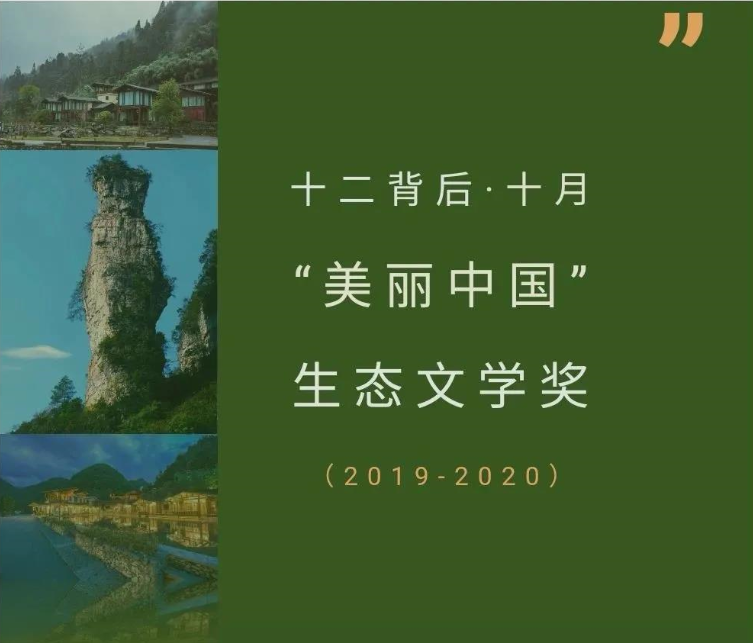 ”

十二背后·十月

“美丽中国”

生态文学奖

（2019-2020）